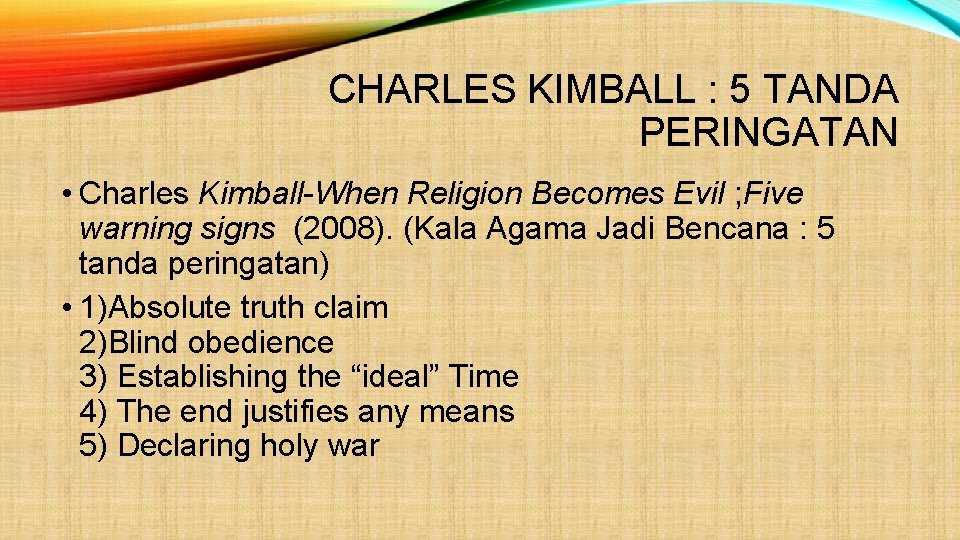 CHARLES KIMBALL : 5 TANDA PERINGATAN

• Charles Kimball-When Religion Becomes Evil ;Five warning signs (2008). (Kala Agama Jadi Bencana : 5 tanda peringatan)

• 1)Absolute truth claim
2)Blind obedience
3) Establishing the “ideal” Time
4) The end justifies any means
5) Declaring holy war